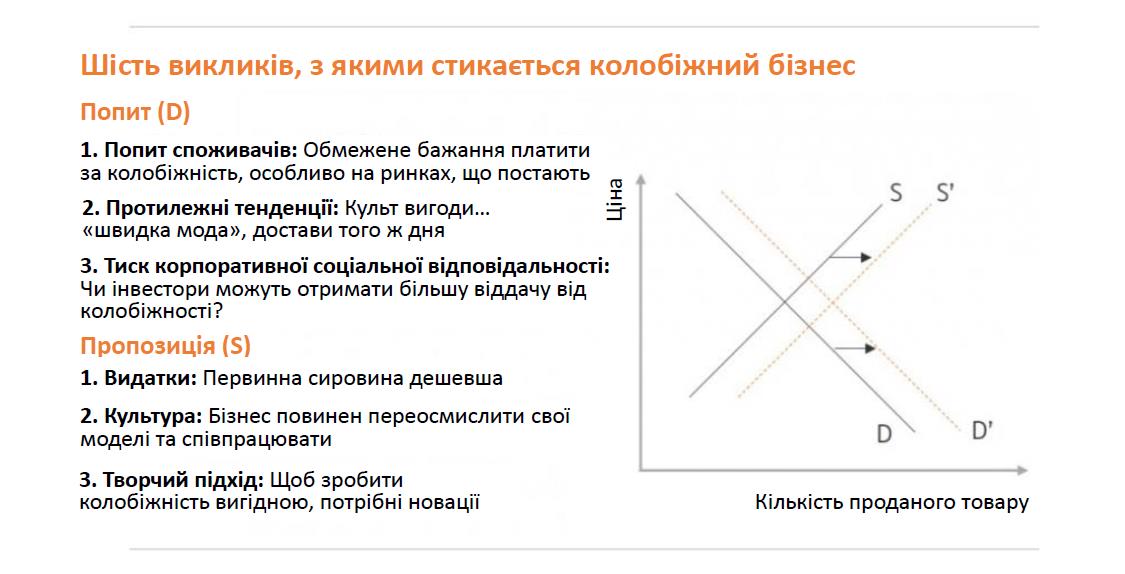 Шість викликів, з якими стикається колобіжний бізнес

Попит (D)

1. Попит споживачів: Обмежене бажання платити за колобіжність, особливо на ринках, що постають

2. Протилежні тенденції: Культ вигоди... «швидка мода», достави того ж дня

3. Тиск корпоративної соціальної відповідальності: Чи інвестори можуть отримати більшу віддачу від колобіжності?

Пропозиція (S)

1. Видатки: Первинна сировина дешевша

2. Культура: Бізнес повинен переосмислити свої моделі та співпрацювати

3. Творчий підхід: Щоб зробити колобіжність вигідною, потрібні новації

Ціна

S

S'

D

D'

Кількість проданого товару